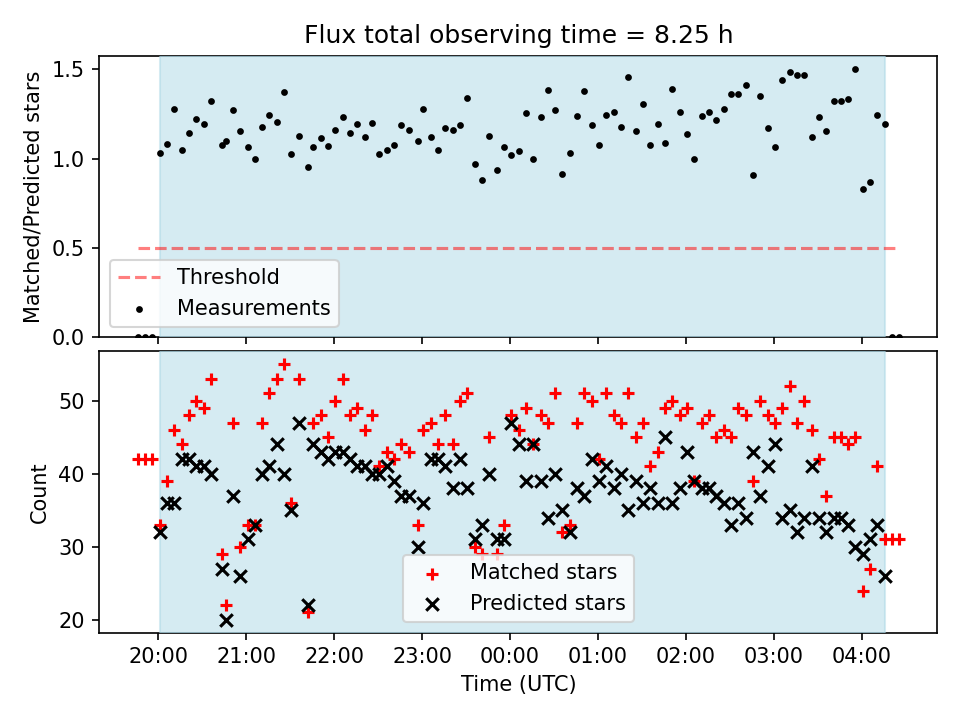 Flux total observing time = 8.25 h

Matched/Predicted stars

1.5
1.0
0.5
0.0

Threshold
Measurements

Count

50
40
30
20

Matched stars
Predicted stars

20:00
21:00
22:00
23:00
00:00
01:00
02:00
03:00
04:00

Time (UTC)